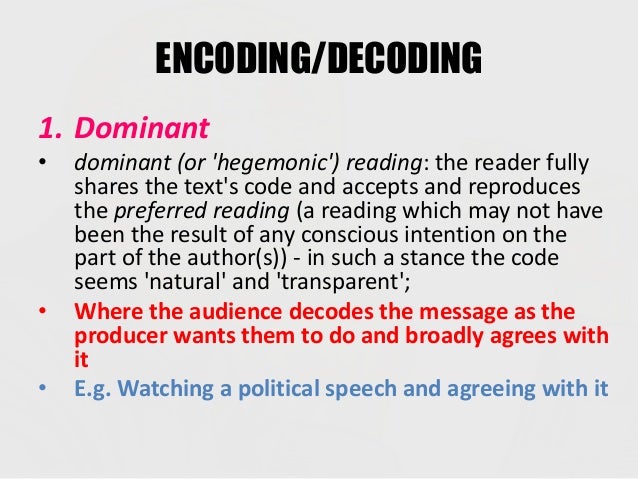 ENCODING/DECODING

1. Dominant

• dominant (or 'hegemonic') reading: the reader fully shares the text's code and accepts and reproduces the preferred reading (a reading which may not have been the result of any conscious intention on the part of the author(s)) - in such a stance the code seems 'natural' and 'transparent';

• Where the audience decodes the message as the producer wants them to do and broadly agrees with it

• E.g. Watching a political speech and agreeing with it